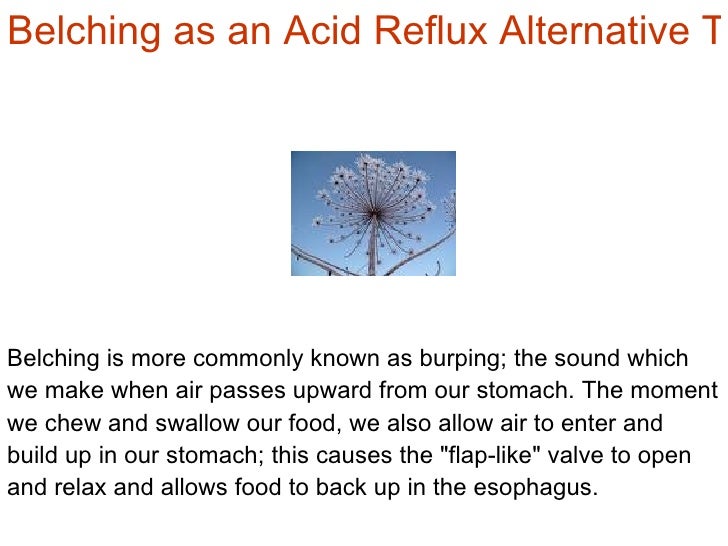 Belching as an Acid Reflux Alternative T

Belching is more commonly known as burping; the sound which we make when air passes upward from our stomach. The moment we chew and swallow our food, we also allow air to enter and build up in our stomach; this causes the "flap-like" valve to open and relax and allows food to back up in the esophagus.